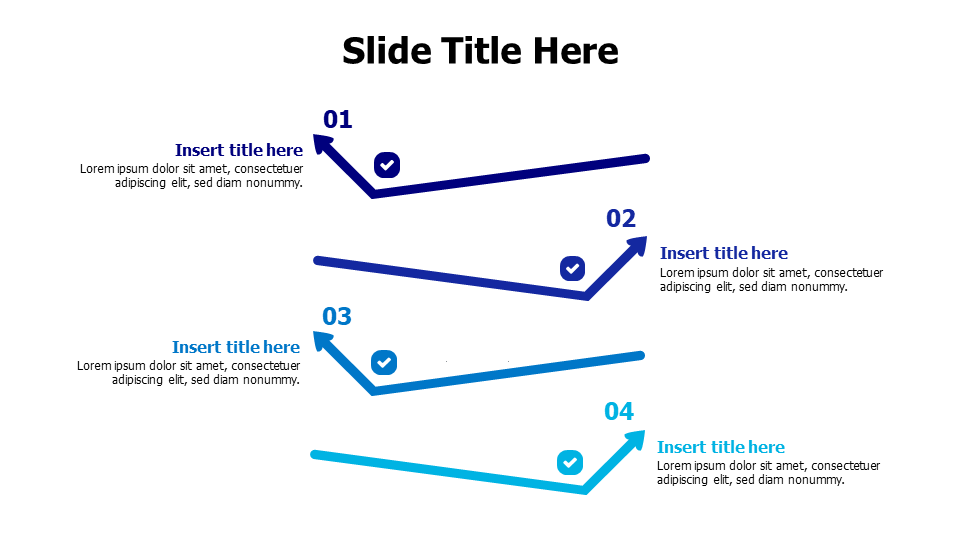 Slide Title Here

01

Insert title here
Lorem ipsum dolor sit amet, consectetuer adipiscing elit, sed diam nonummy.

02

Insert title here
Lorem ipsum dolor sit amet, consectetuer adipiscing elit, sed diam nonummy.

03

Insert title here
Lorem ipsum dolor sit amet, consectetuer adipiscing elit, sed diam nonummy.

04

Insert title here
Lorem ipsum dolor sit amet, consectetuer adipiscing elit, sed diam nonummy.